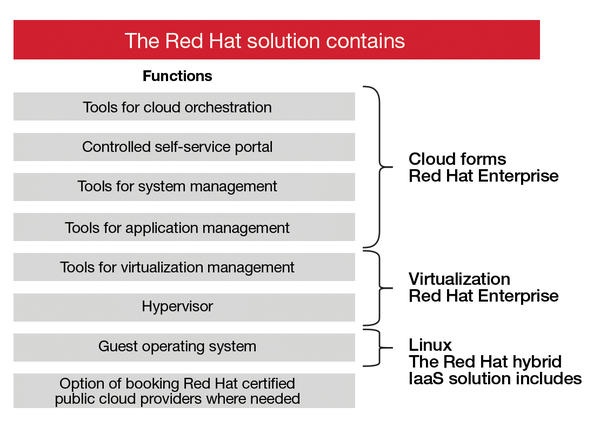 The Red Hat solution contains

Functions

Tools for cloud orchestration

Controlled self-service portal

Tools for system management

Tools for application management

Tools for virtualization management

Hypervisor

Guest operating system

Option of booking Red Hat certified public cloud providers where needed

Cloud forms
Red Hat Enterprise

Virtualization
Red Hat Enterprise

Linux
The Red Hat hybrid
IaaS solution includes